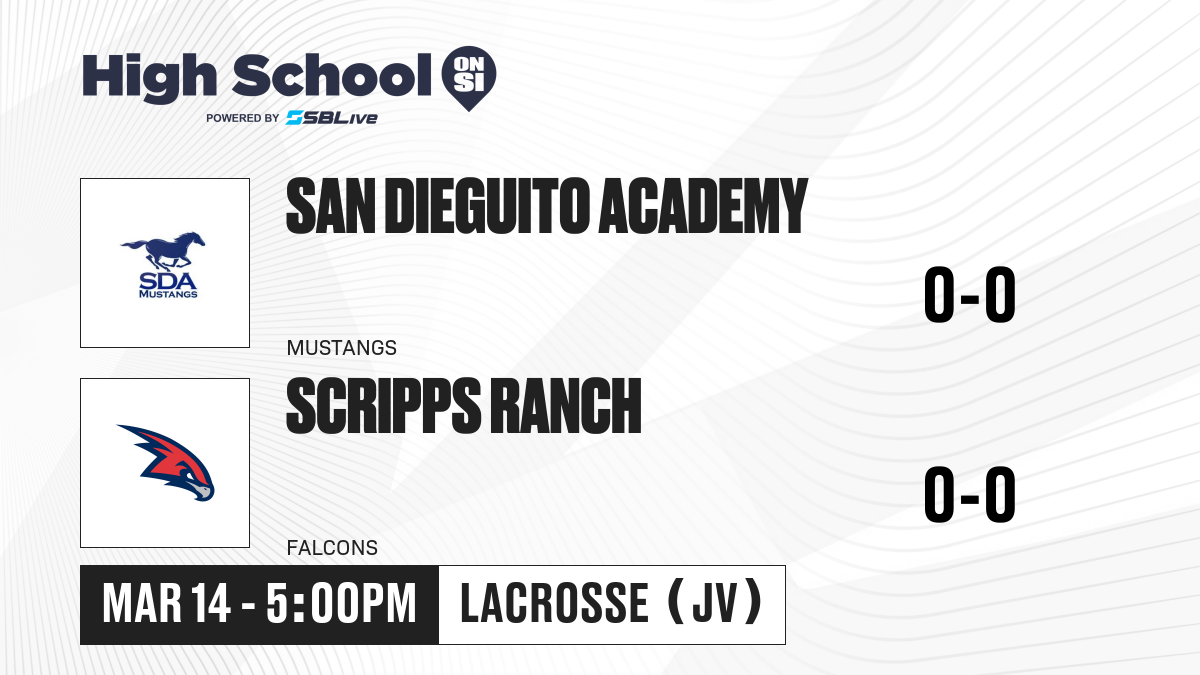 High School ON SI
POWERED BY SBLive

SDA MUSTANGS

SAN DIEGUITO ACADEMY
MUSTANGS
0-0

SCRIPPS RANCH
FALCONS
0-0

MAR 14 - 5:00PM
LACROSSE (JV)